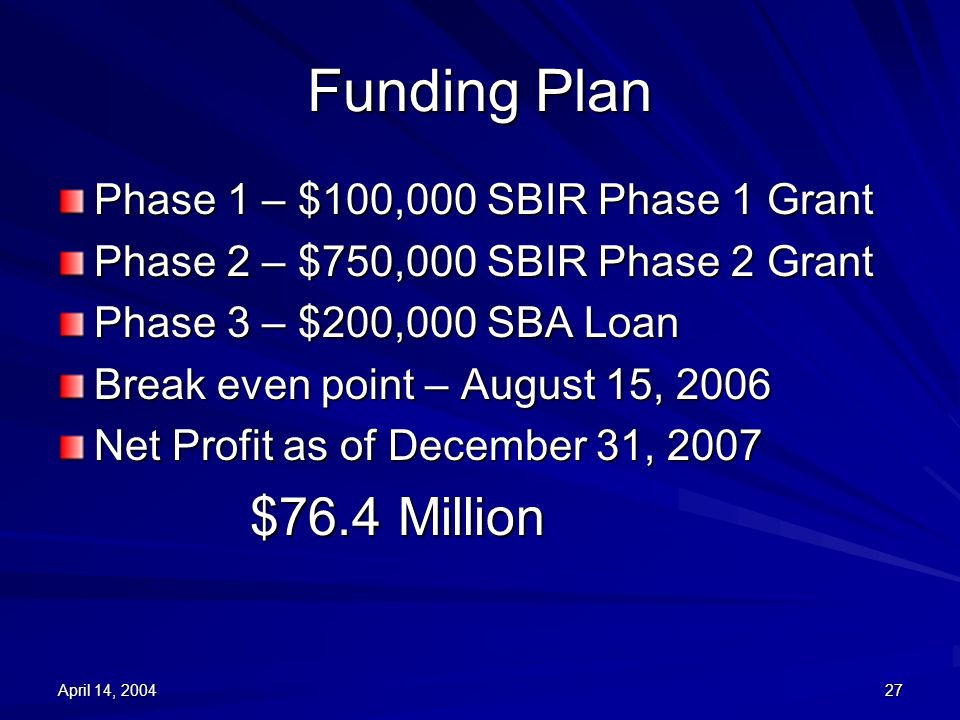 Funding Plan

Phase 1 – \$100,000 SBIR Phase 1 Grant

Phase 2 – \$750,000 SBIR Phase 2 Grant

Phase 3 – \$200,000 SBA Loan

Break even point – August 15, 2006

Net Profit as of December 31, 2007

\$76.4 Million

April 14, 2004

27